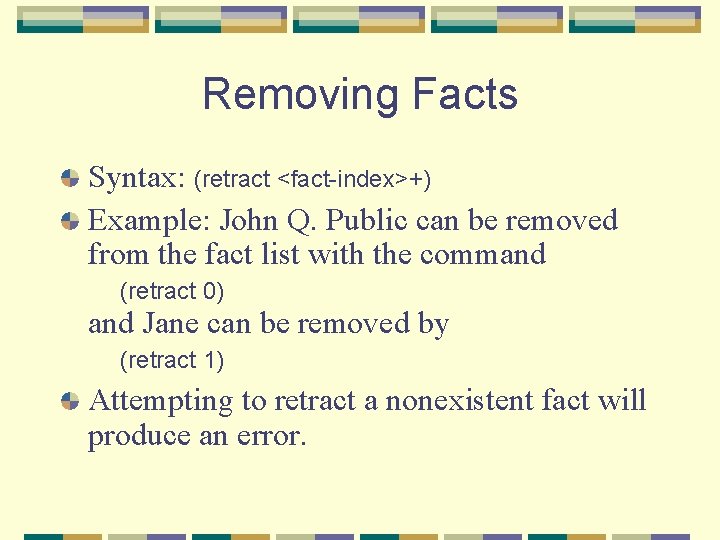 Removing Facts

Syntax: (retract <fact-index>+)

Example: John Q. Public can be removed from the fact list with the command

(retract 0)

and Jane can be removed by

(retract 1)

Attempting to retract a nonexistent fact will produce an error.